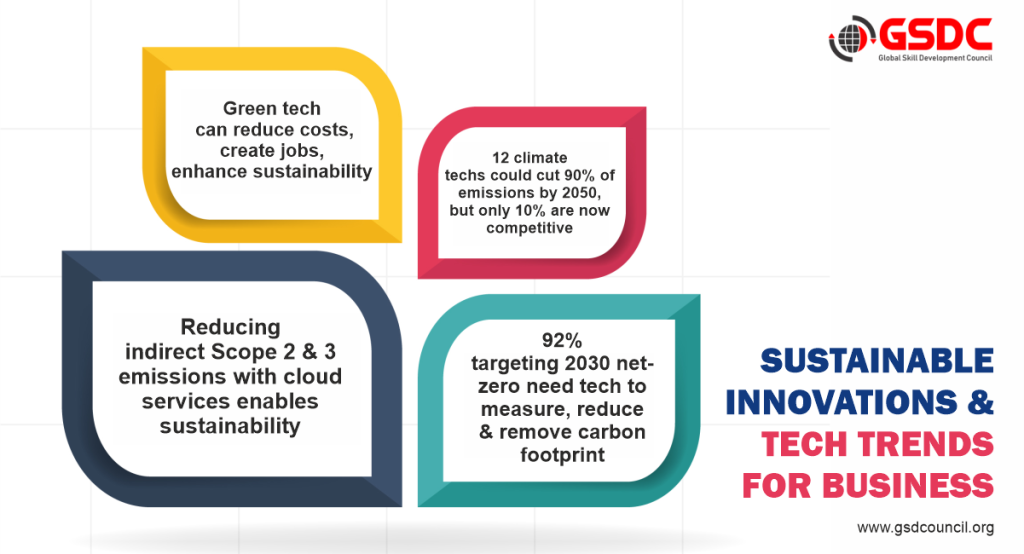 GSDC
Global Skill Development Council

Green tech can reduce costs, create jobs, enhance sustainability

12 climate techs could cut 90% of emissions by 2050, but only 10% are now competitive

Reducing indirect Scope 2 & 3 emissions with cloud services enables sustainability

92% targeting 2030 net-zero need tech to measure, reduce & remove carbon footprint

SUSTAINABLE INNOVATIONS & TECH TRENDS FOR BUSINESS

www.gsdcouncil.org